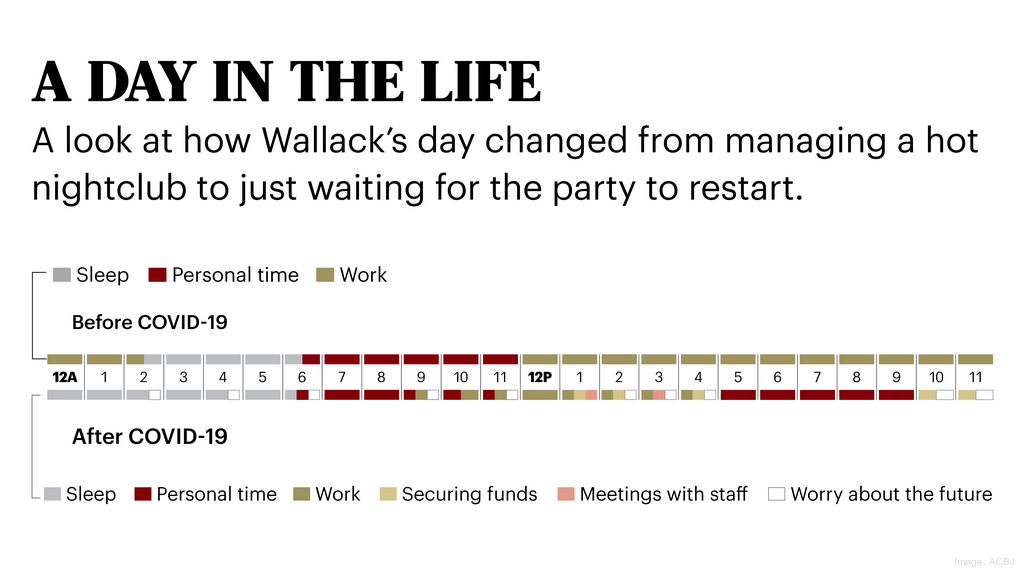 A DAY IN THE LIFE

A look at how Wallack's day changed from managing a hot nightclub to just waiting for the party to restart.

Sleep Personal time Work

Before COVID-19

12A 1 2 3 4 5 6 7 8 9 10 11 12P 1 2 3 4 5 6 7 8 9 10 11

After COVID-19

Sleep Personal time Work Securing funds Meetings with staff Worry about the future

Image: ACBJ